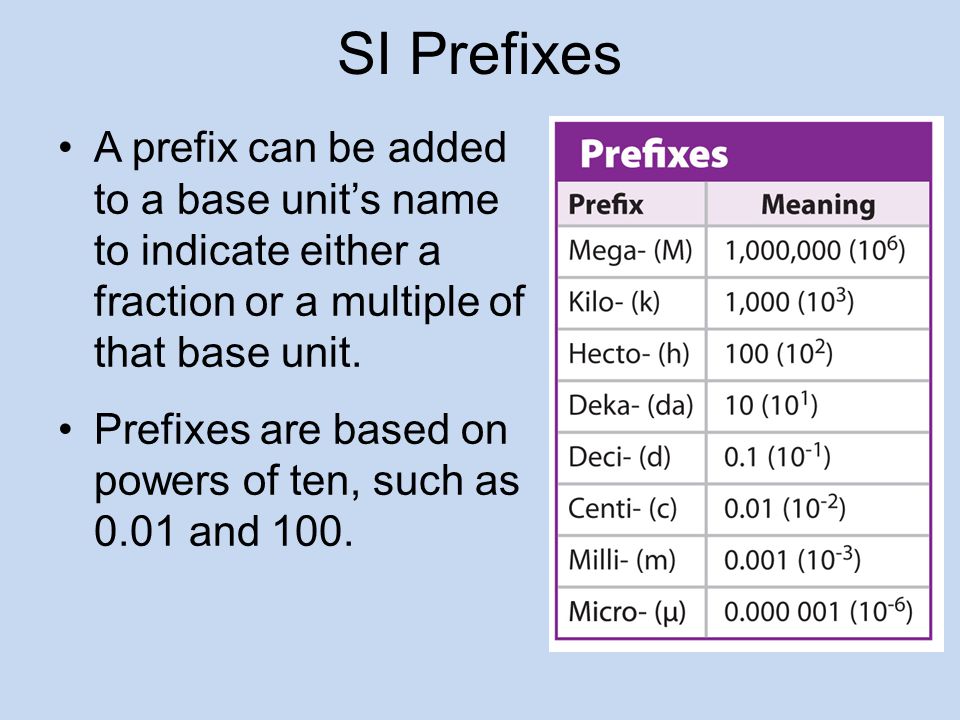 SI Prefixes

• A prefix can be added to a base unit's name to indicate either a fraction or a multiple of that base unit.

• Prefixes are based on powers of ten, such as 0.01 and 100.

Prefixes

| Prefix | Meaning |
|---|---|
| Mega- (M) | 1,000,000 ($10^6$) |
| Kilo- (k) | 1,000 ($10^3$) |
| Hecto- (h) | 100 ($10^2$) |
| Deka- (da) | 10 ($10^1$) |
| Deci- (d) | 0.1 ($10^{-1}$) |
| Centi- (c) | 0.01 ($10^{-2}$) |
| Milli- (m) | 0.001 ($10^{-3}$) |
| Micro- (μ) | 0.000 001 ($10^{-6}$) |